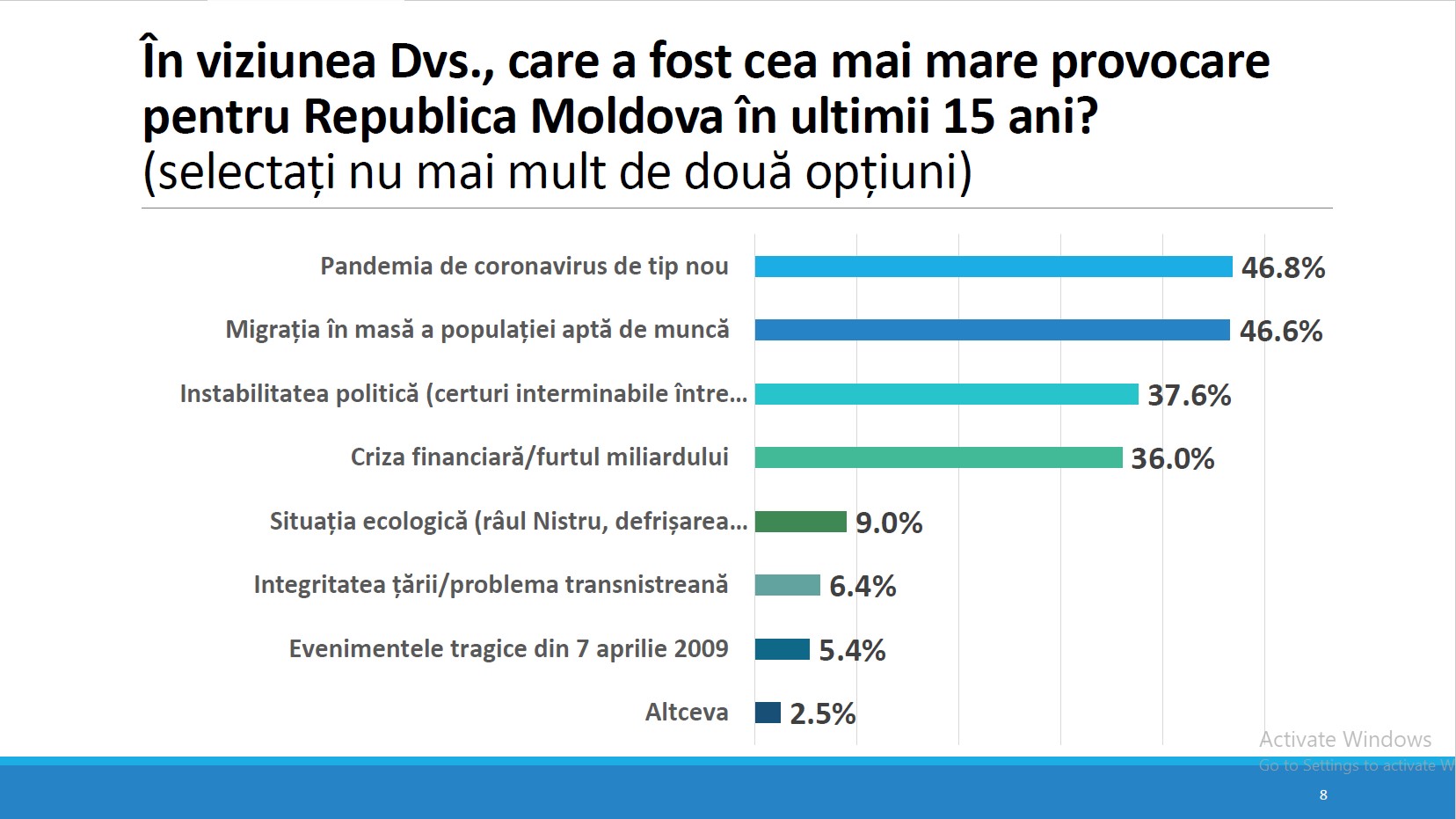 În viziunea Dvs., care a fost cea mai mare provocare pentru Republica Moldova în ultimii 15 ani?
(selectați nu mai mult de două opțiuni)

Pandemia de coronavirus de tip nou 46.8%
Migrația în masă a populației aptă de muncă 46.6%
Instabilitatea politică (certuri interminabile între... 37.6%
Criza financiară/furtul miliardului 36.0%
Situația ecologică (râul Nistru, defrișarea... 9.0%
Integritatea țării/problema transnistreană 6.4%
Evenimentele tragice din 7 aprilie 2009 5.4%
Altceva 2.5%

Activate Windows
Go to Settings to activate W

8